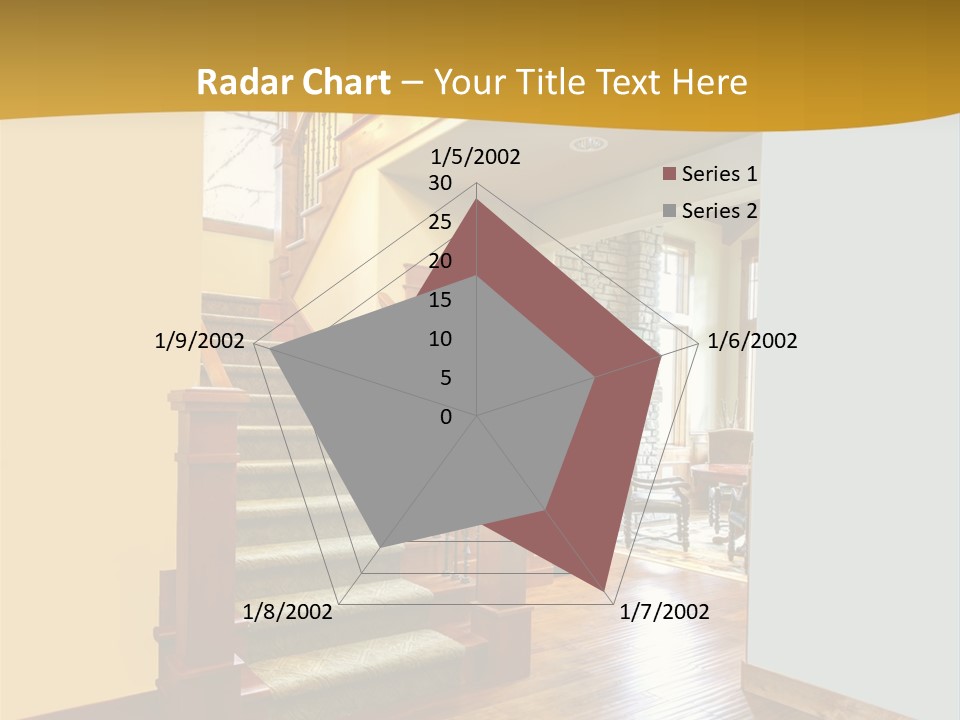 Radar Chart – Your Title Text Here

1/5/2002
30
25
20
15
10
5
0
1/6/2002
1/7/2002
1/8/2002
1/9/2002

Series 1
Series 2